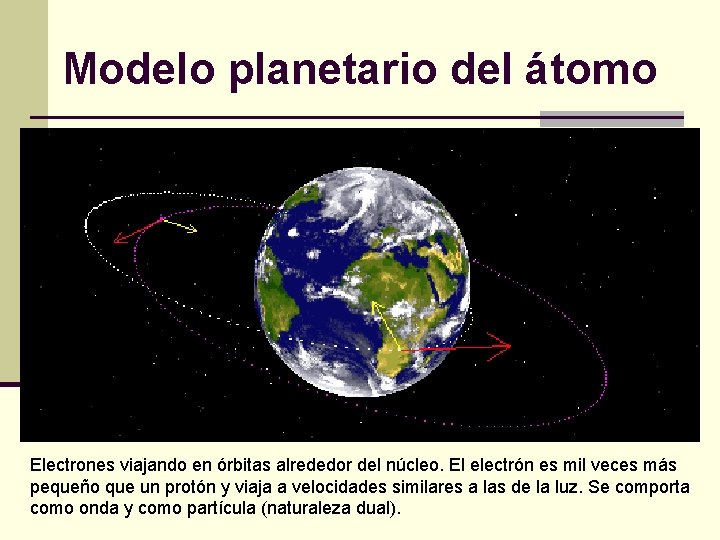 Modelo planetario del átomo

Electrones viajando en órbitas alrededor del núcleo. El electrón es mil veces más pequeño que un protón y viaja a velocidades similares a las de la luz. Se comporta como onda y como partícula (naturaleza dual).